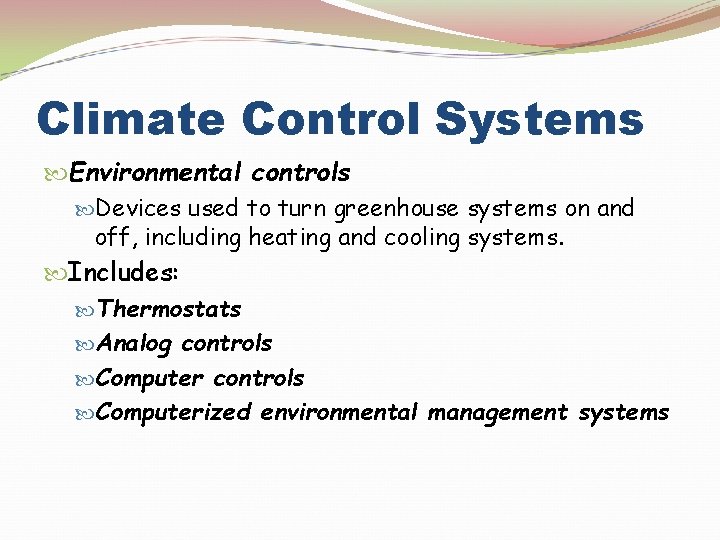 Climate Control Systems

Environmental controls

Devices used to turn greenhouse systems on and off, including heating and cooling systems.

Includes:

Thermostats

Analog controls

Computer controls

Computerized environmental management systems